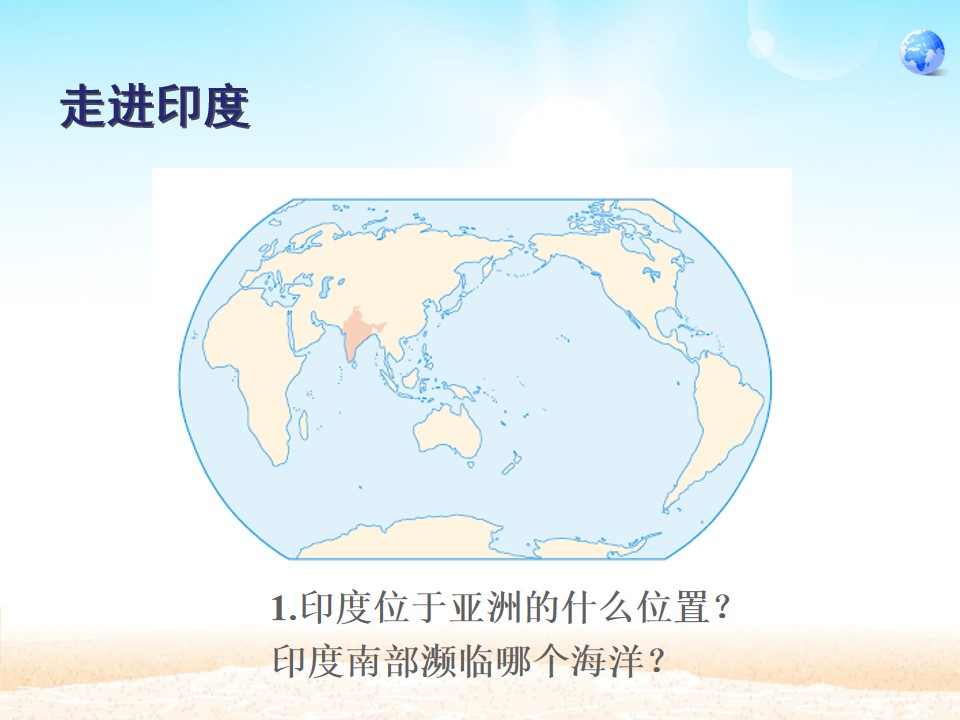 走进印度

1.印度位于亚洲的什么位置？
印度南部濒临哪个海洋？